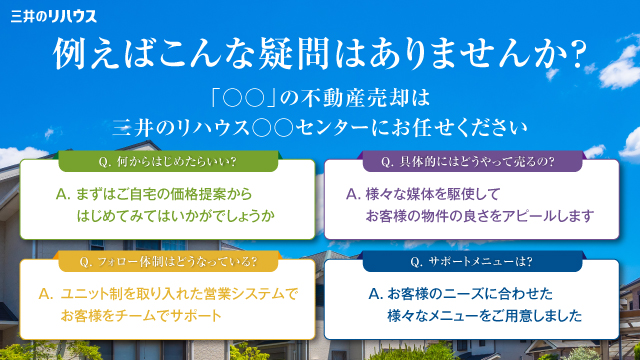 三井のリハウス

例えばこんな疑問はありませんか?

「○○」の不動産売却は
三井のリハウス○○センターにお任せください

Q. 何からはじめたらいい?

A. まずはご自宅の価格提案から
はじめてみてはいかがでしょうか

Q. 具体的にはどうやって売るの?

A. 様々な媒体を駆使して
お客様の物件の良さをアピールします

Q. フォロー体制はどうなっている?

A. ユニット制を取り入れた営業システムで
お客様をチームでサポート

Q. サポートメニューは?

A. お客様のニーズに合わせた
様々なメニューをご用意しました